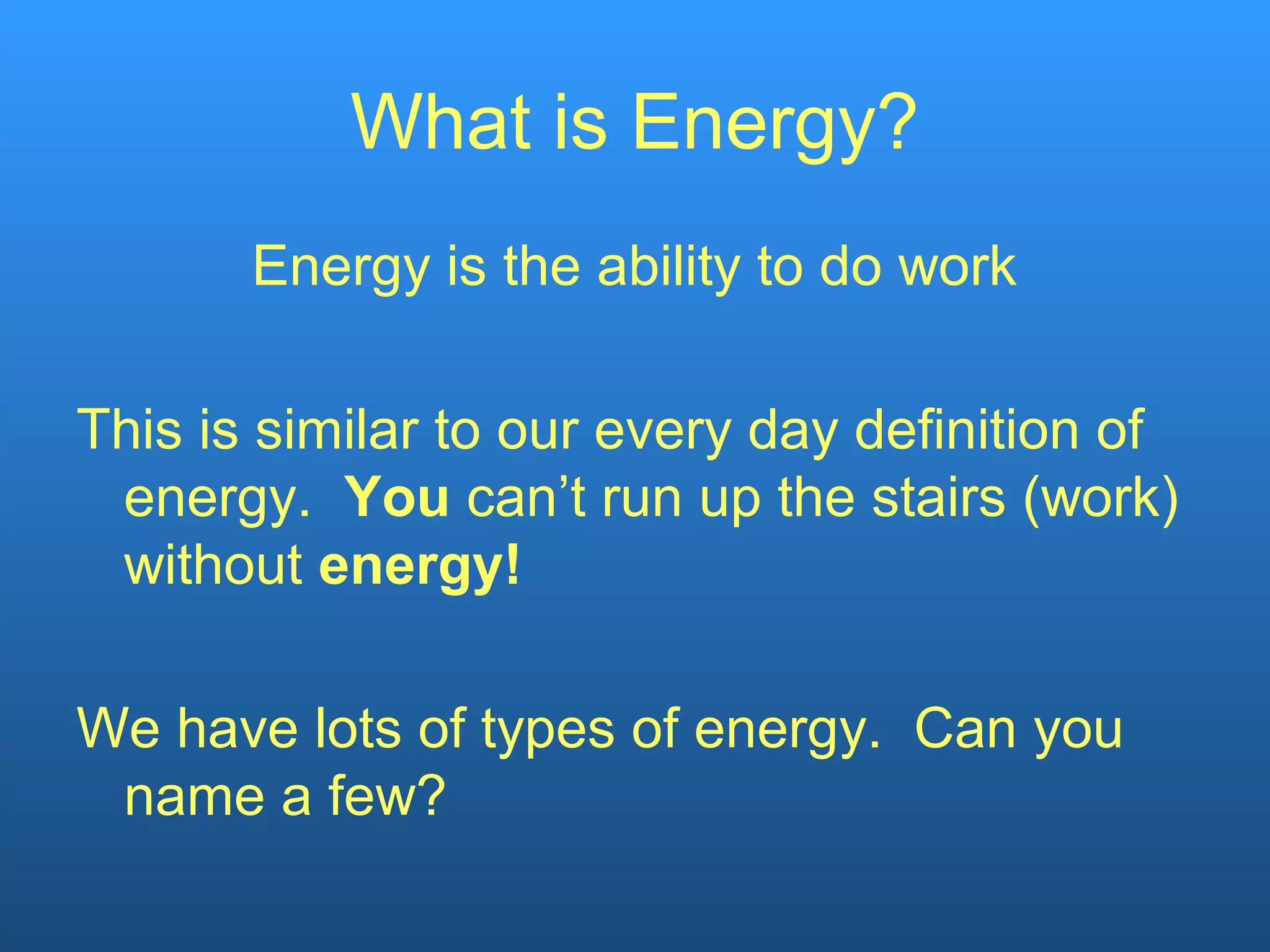 What is Energy?

Energy is the ability to do work

This is similar to our every day definition of energy. You can’t run up the stairs (work) without energy!

We have lots of types of energy. Can you name a few?